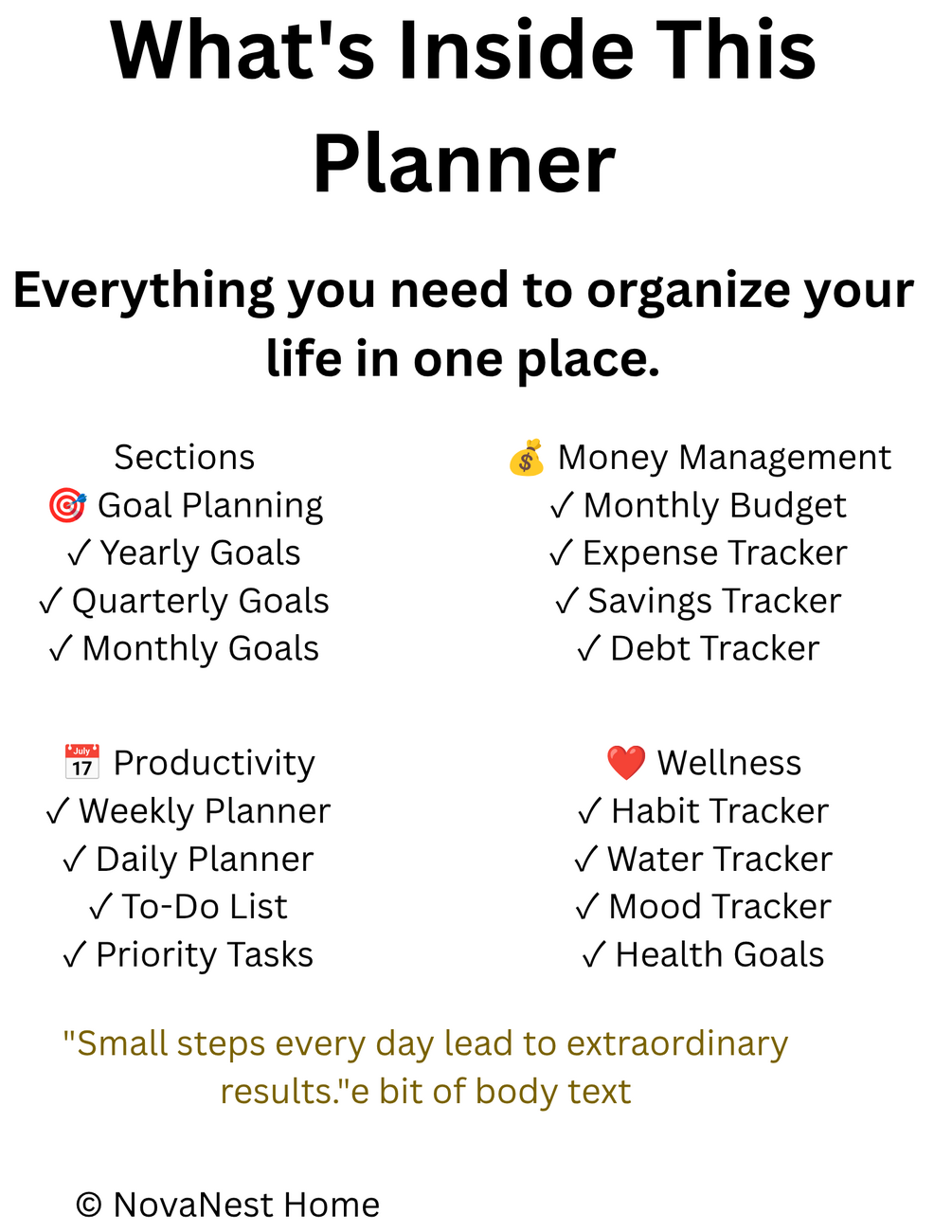 What's Inside This Planner

Everything you need to organize your life in one place.

Sections
🎯 Goal Planning
✓ Yearly Goals
✓ Quarterly Goals
✓ Monthly Goals

📅 Productivity
✓ Weekly Planner
✓ Daily Planner
✓ To-Do List
✓ Priority Tasks

💰 Money Management
✓ Monthly Budget
✓ Expense Tracker
✓ Savings Tracker
✓ Debt Tracker

❤️ Wellness
✓ Habit Tracker
✓ Water Tracker
✓ Mood Tracker
✓ Health Goals

"Small steps every day lead to extraordinary results."e bit of body text

© NovaNest Home